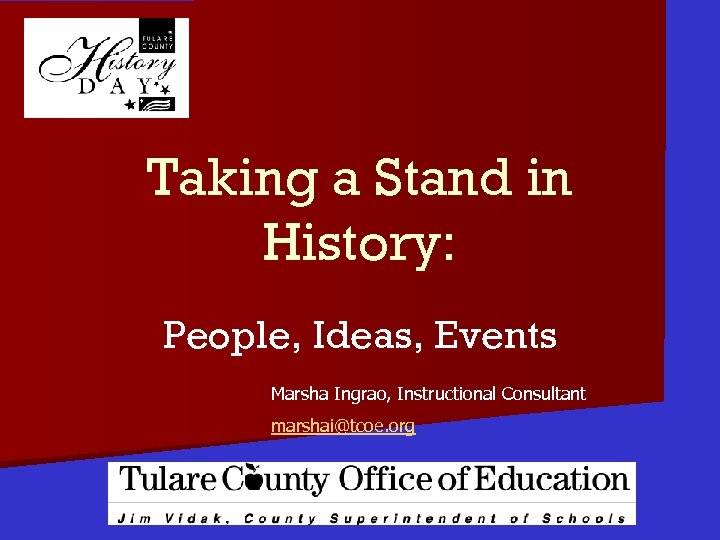 TULARE COUNTY
History
DAY

Taking a Stand in History:

People, Ideas, Events

Marsha Ingrao, Instructional Consultant

marshai@tcoe.org

Tulare County Office of Education

Jim Vidak, County Superintendent of Schools